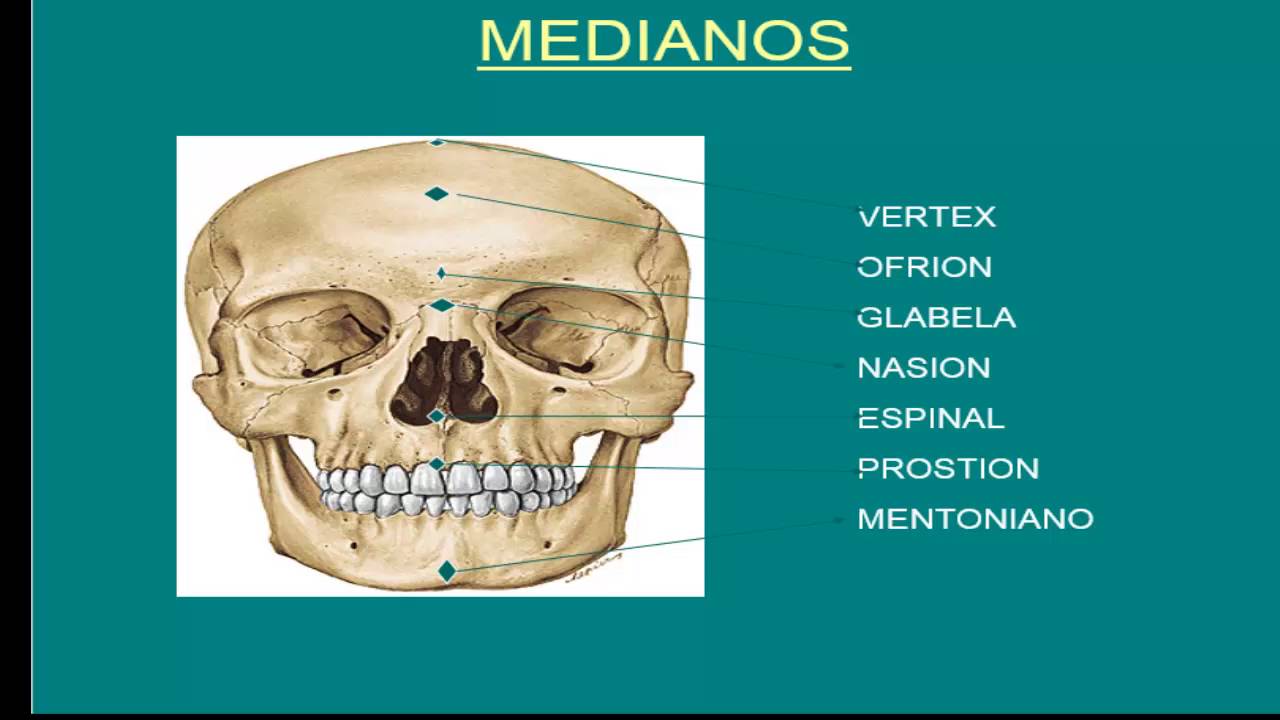 MEDIANOS

VERTEX
OFRION
GLABELA
NASION
ESPINAL
PROSTION
MENTONIANO